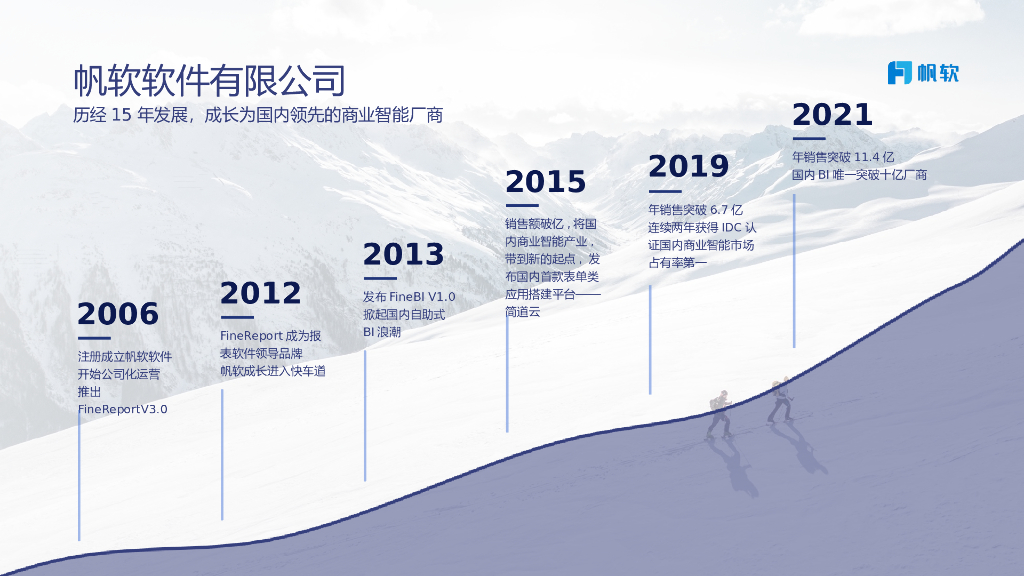 帆软软件有限公司

历经 15 年发展，成长为国内领先的商业智能厂商

帆软

2006

注册成立帆软软件
开始公司化运营
推出
FineReportV3.0

2012

FineReport 成为报表软件领导品牌
帆软成长进入快车道

2013

发布 FineBI V1.0
掀起国内自助式
BI 浪潮

2015

销售额破亿，将国内商业智能产业，带到新的起点，发布国内首款表单类应用搭建平台——简道云

2019

年销售突破 6.7 亿
连续两年获得 IDC 认证国内商业智能市场占有率第一

2021

年销售突破 11.4 亿
国内 BI 唯一突破十亿厂商